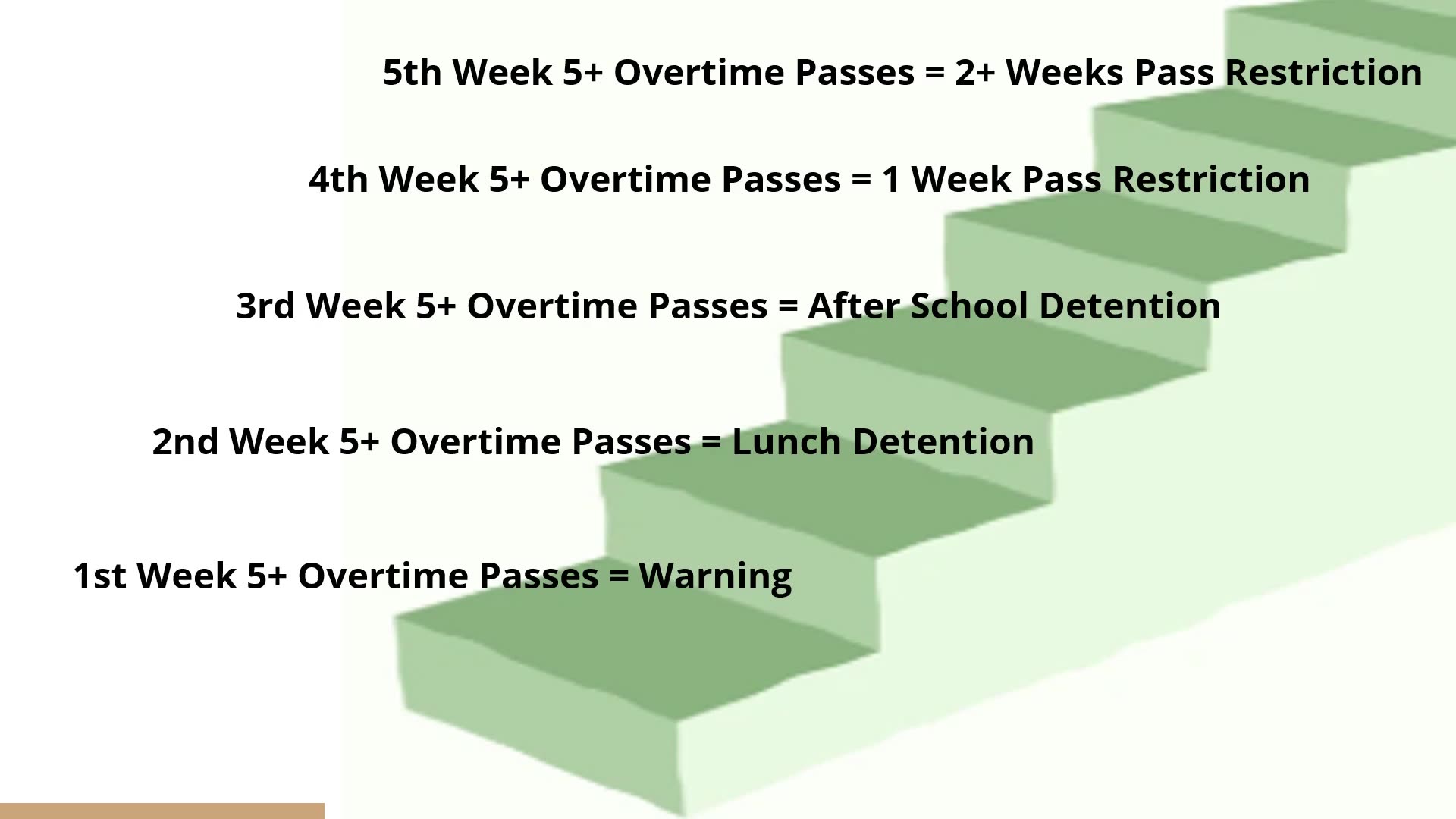 5th Week 5+ Overtime Passes = 2+ Weeks Pass Restriction

4th Week 5+ Overtime Passes = 1 Week Pass Restriction

3rd Week 5+ Overtime Passes = After School Detention

2nd Week 5+ Overtime Passes = Lunch Detention

1st Week 5+ Overtime Passes = Warning